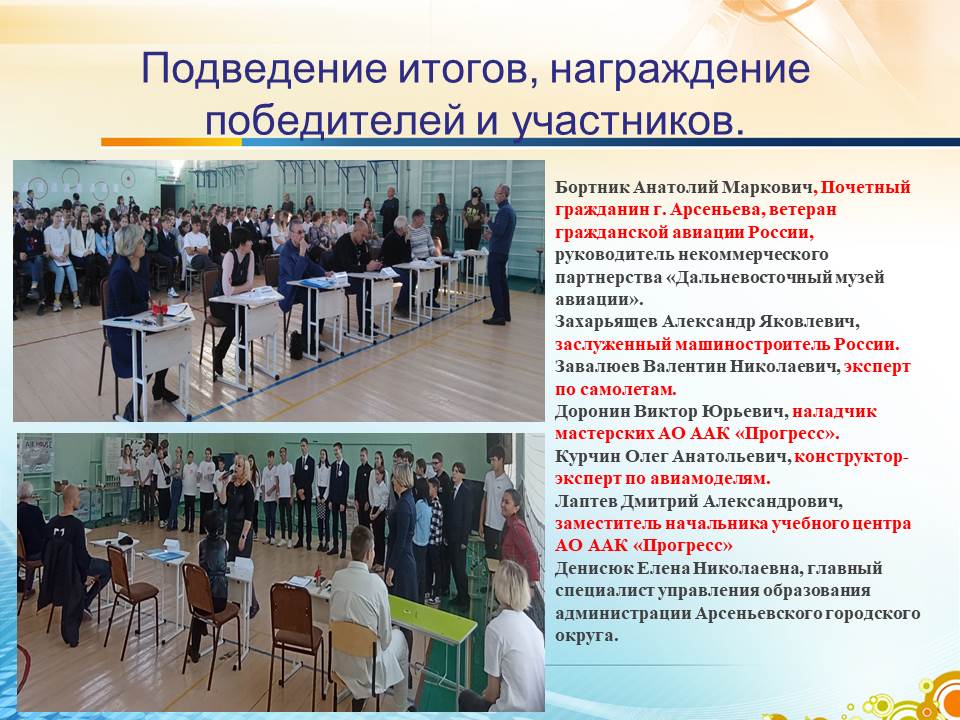 Подведение итогов, награждение победителей и участников.

Бортник Анатолий Маркович, Почетный гражданин г. Арсеньева, ветеран гражданской авиации России, руководитель некоммерческого партнерства «Дальневосточный музей авиации».
Захарьящев Александр Яковлевич, заслуженный машиностроитель России.
Завалюев Валентин Николаевич, эксперт по самолетам.
Доронин Виктор Юрьевич, наладчик мастерских АО ААК «Прогресс».
Курчин Олег Анатольевич, конструктор-эксперт по авиамоделям.
Лаптев Дмитрий Александрович, заместитель начальника учебного центра АО ААК «Прогресс»
Денисюк Елена Николаевна, главный специалист управления образования администрации Арсеньевского городского округа.